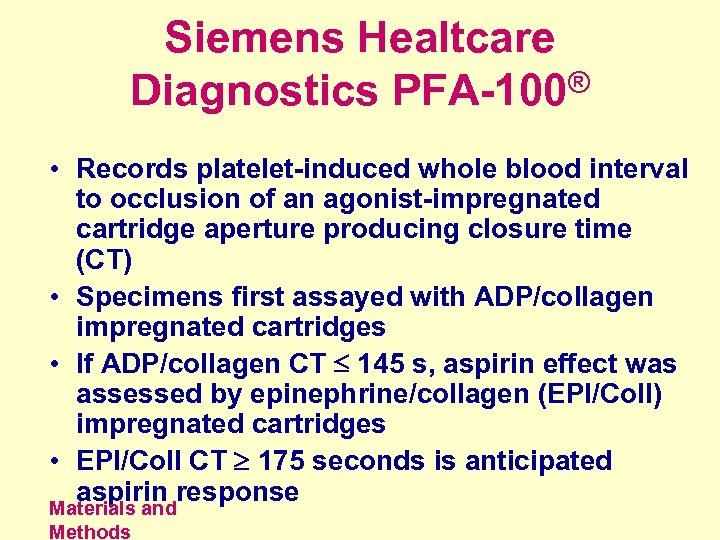 Siemens Healthcare Diagnostics PFA-100®

• Records platelet-induced whole blood interval to occlusion of an agonist-impregnated cartridge aperture producing closure time (CT)
• Specimens first assayed with ADP/collagen impregnated cartridges
• If ADP/collagen CT $\leq$ 145 s, aspirin effect was assessed by epinephrine/collagen (EPI/Coll) impregnated cartridges
• EPI/Coll CT $\geq$ 175 seconds is anticipated aspirin response

Materials and Methods